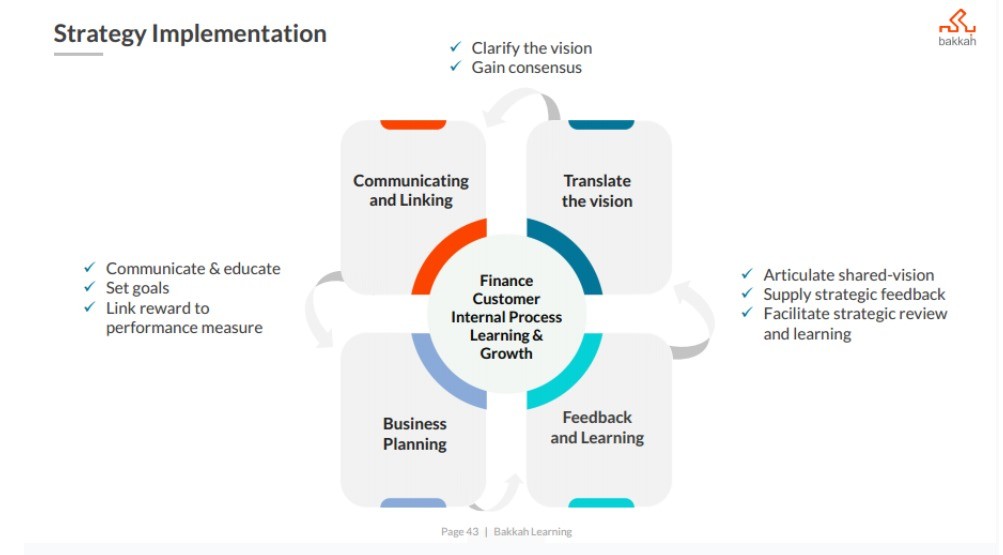 Strategy Implementation

bakkah

✓ Clarify the vision
✓ Gain consensus

Communicating and Linking

Translate the vision

✓ Communicate & educate
✓ Set goals
✓ Link reward to performance measure

Finance
Customer
Internal Process
Learning & Growth

✓ Articulate shared-vision
✓ Supply strategic feedback
✓ Facilitate strategic review and learning

Business Planning

Feedback and Learning

Page 43 | Bakkah Learning